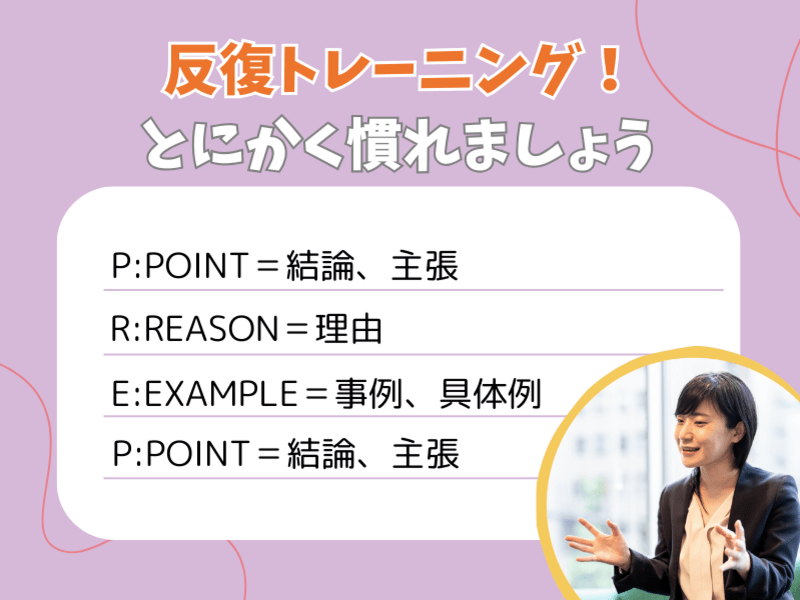 反復トレーニング！
とにかく慣れましょう

P:POINT＝結論、主張

R:REASON＝理由

E:EXAMPLE＝事例、具体例

P:POINT＝結論、主張